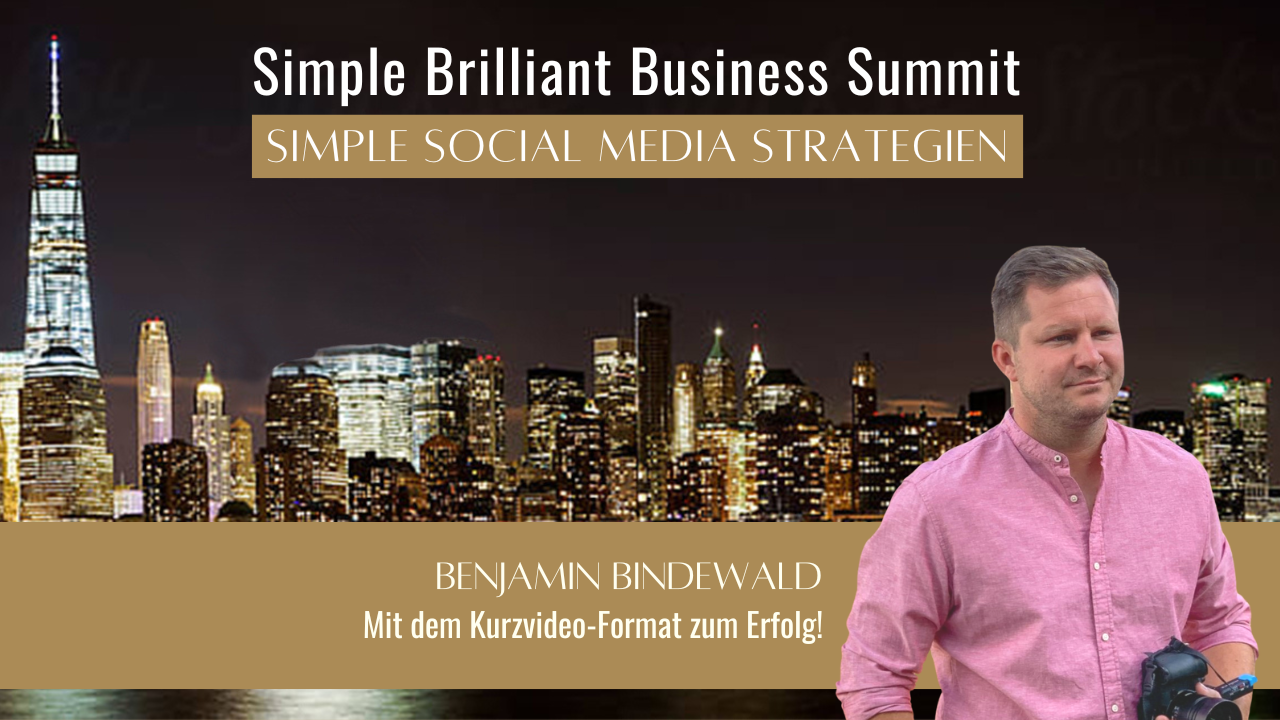 Simple Brilliant Business Summit

SIMPLE SOCIAL MEDIA STRATEGIEN

BENJAMIN BINDEWALD

Mit dem Kurzvideo-Format zum Erfolg!